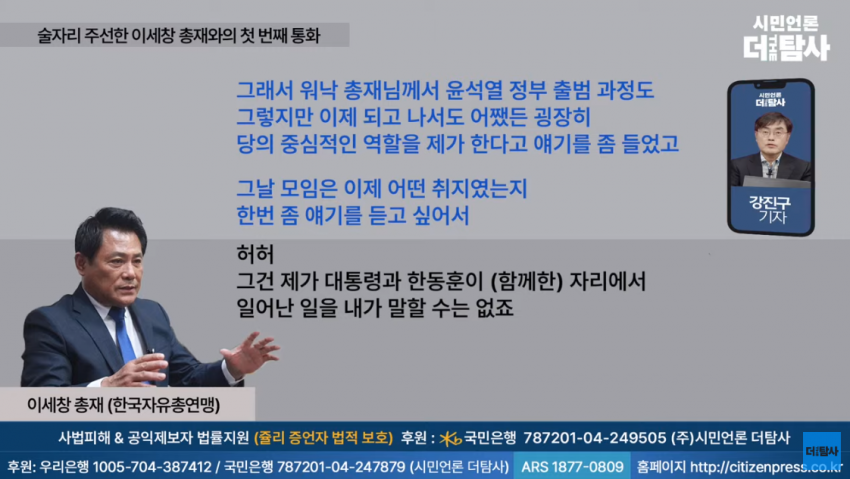 술자리 주선한 이세창 총재와의 첫 번째 통화

시민언론
더탐사

그래서 워낙 총재님께서 윤석열 정부 출범 과정도
그렇지만 이제 되고 나서도 어쨌든 굉장히
당의 중심적인 역할을 제가 한다고 얘기를 좀 들었고

그날 모임은 이제 어떤 취지였는지
한번 좀 얘기를 듣고 싶어서

시민언론
더탐사

강진구
기자

허허
그건 제가 대통령과 한동훈이 (함께한) 자리에서
일어난 일을 내가 말할 수는 없죠

이세창 총재 (한국자유총연맹)

사법피해 & 공익제보자 법률지원 (줄리 증언자 법적 보호) 후원 : 국민은행 787201-04-249505 (주)시민언론 더탐사

후원: 우리은행 1005-704-387412 / 국민은행 787201-04-247879 (시민언론 더탐사) ARS 1877-0809 홈페이지 http://citizenpress.co.kr

더탐사